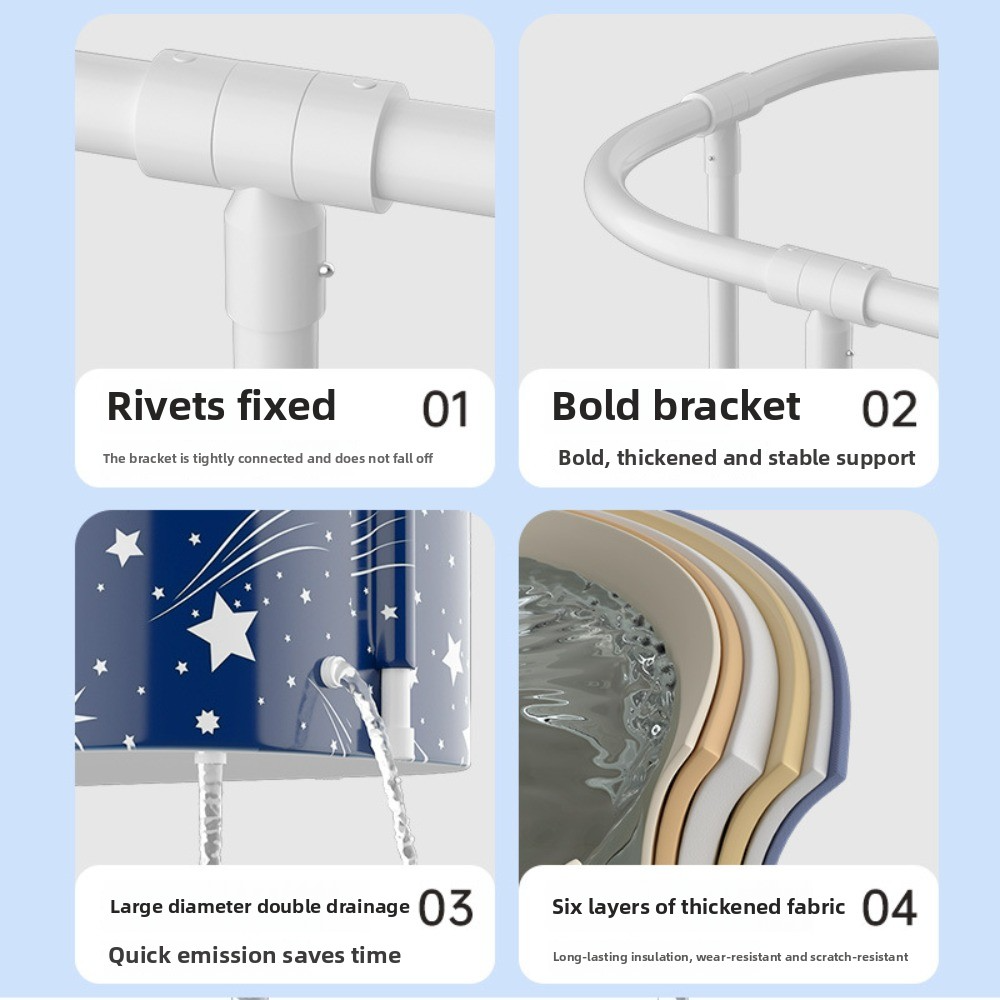 Rivets fixed 01

The bracket is tightly connected and does not fall off

Bold bracket 02

Bold, thickened and stable support

Large diameter double drainage 03

Quick emission saves time

Six layers of thickened fabric 04

Long-lasting insulation, wear-resistant and scratch-resistant